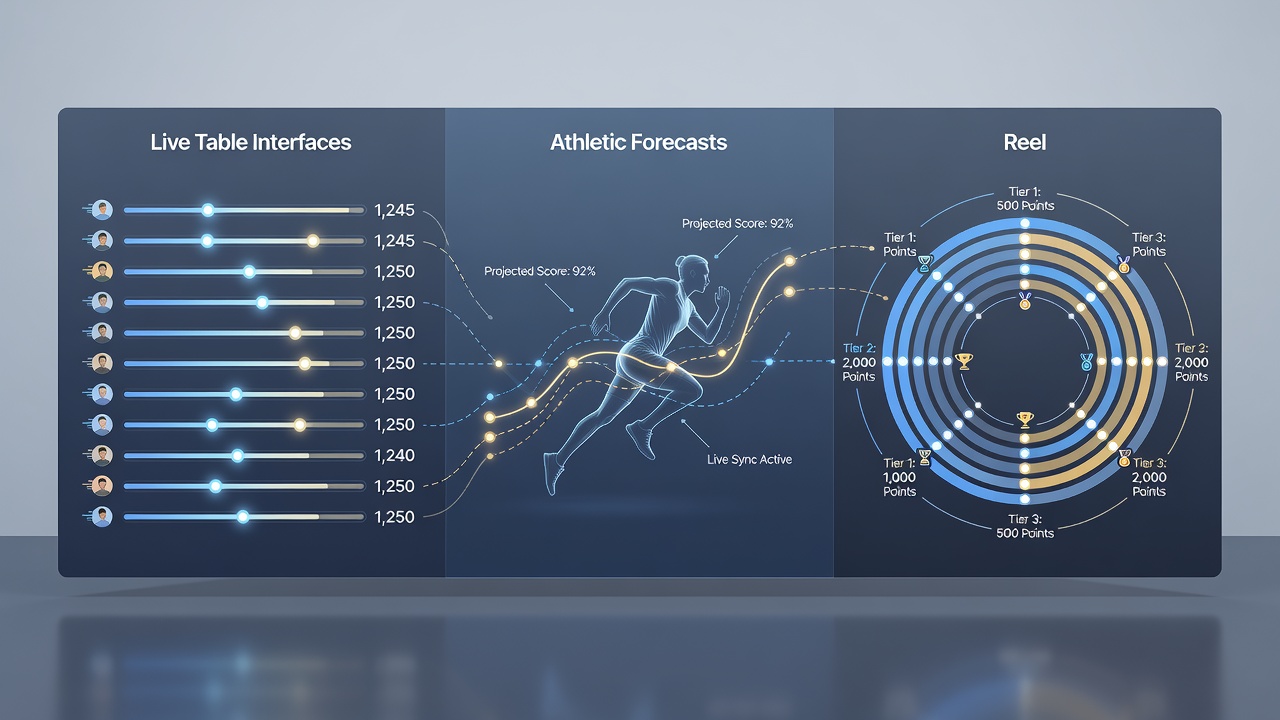 Live Table Interfaces

1,245
1,245
1,250
1,250
1,250
1,250
1,250
1,250
1,240
1,250
1,250

Athletic Forecasts

Projected Score: 92%
Projected Score: 92%
Live Sync Active

Reel

Tier 1:
500 Points
Tier 1:
Points
Tier 3:
Points
Tier 2:
2,000
Points
Tier 2:
2,000
Points
Tier 1:
1,000
Points
Tier 3:
2,000
Points
Tier 3:
500 Points